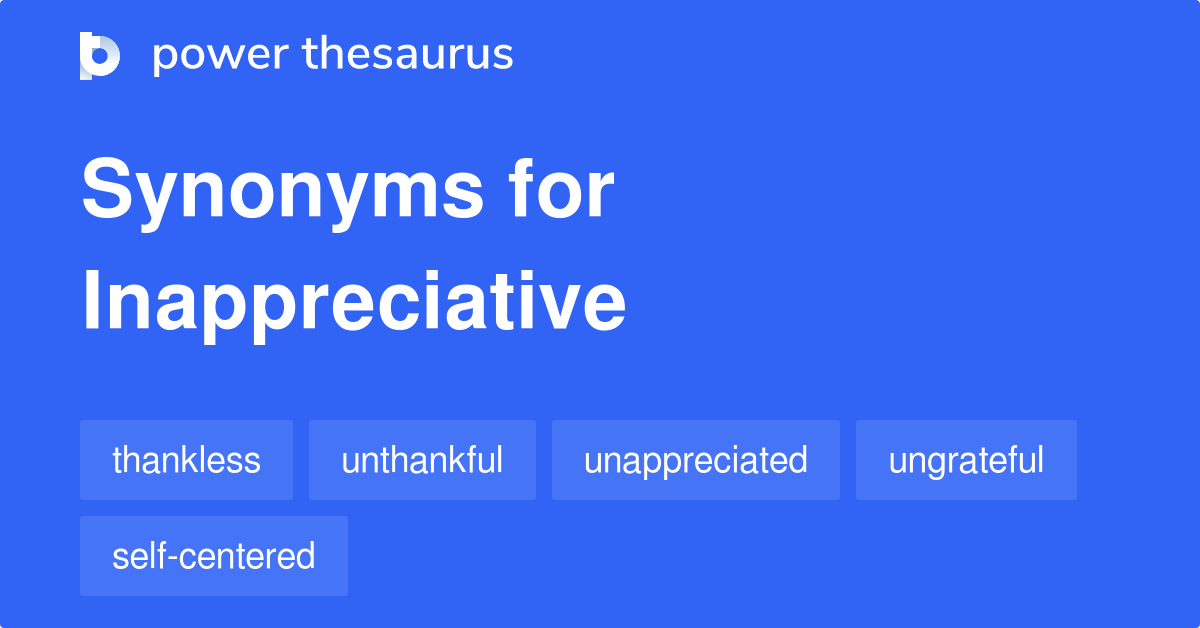 power thesaurus

Synonyms for Inappreciative

thankless
unthankful
unappreciated
ungrateful
self-centered